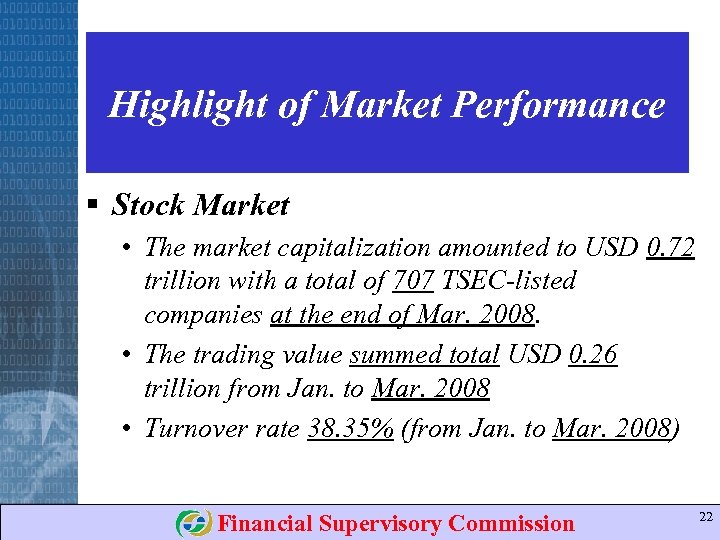 Highlight of Market Performance

▪ Stock Market

• The market capitalization amounted to USD 0.72 trillion with a total of 707 TSEC-listed companies at the end of Mar. 2008.

• The trading value summed total USD 0.26 trillion from Jan. to Mar. 2008

• Turnover rate 38.35% (from Jan. to Mar. 2008)

Financial Supervisory Commission

22